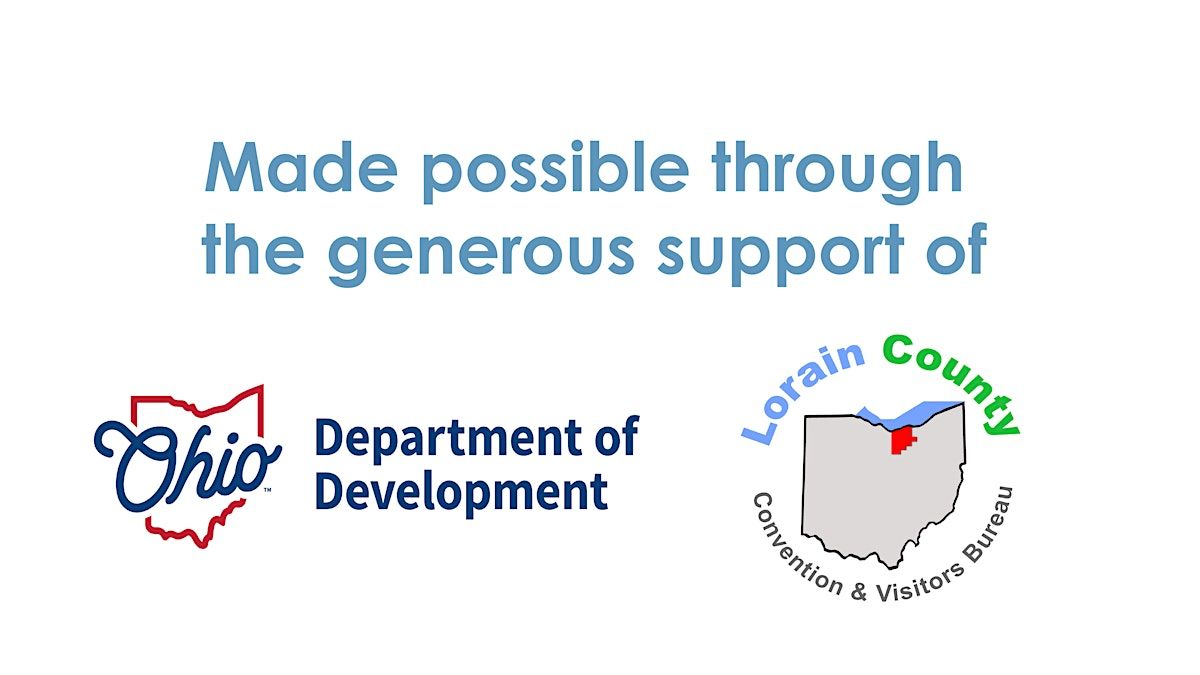 Made possible through the generous support of

Ohio™ Department of Development

Lorain County
Convention & Visitors Bureau